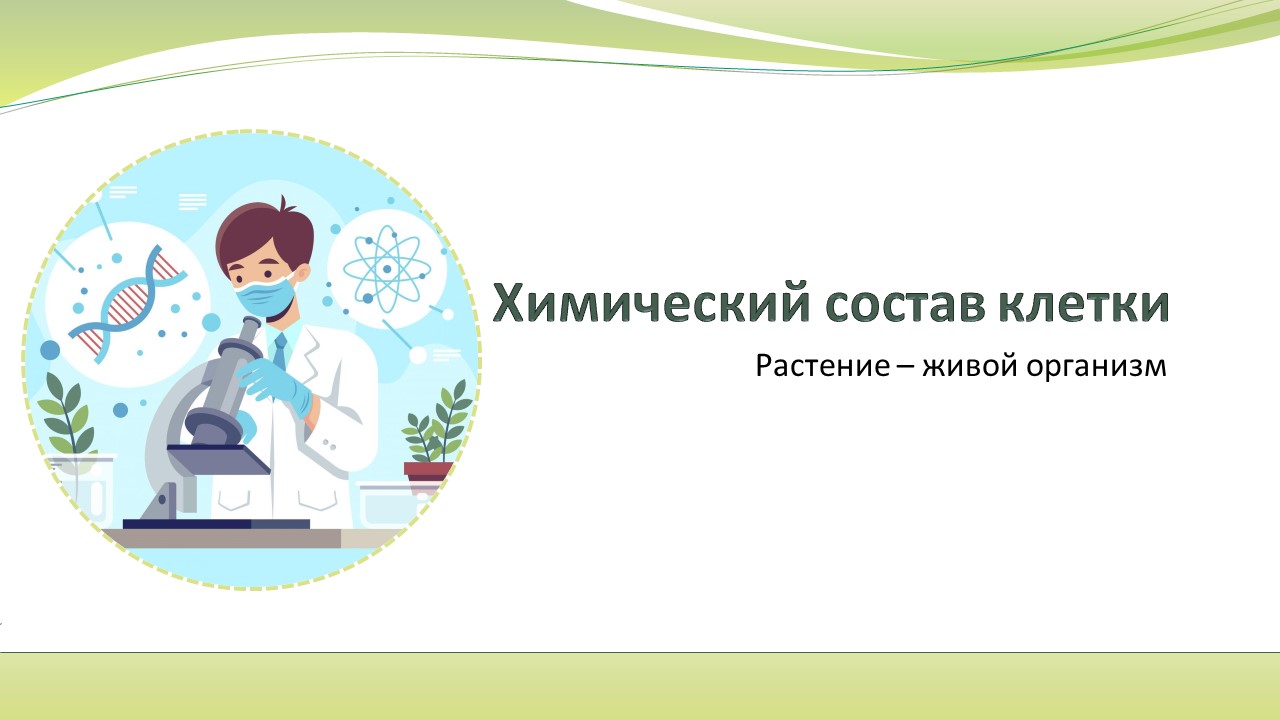 Химический состав клетки

Растение – живой организм